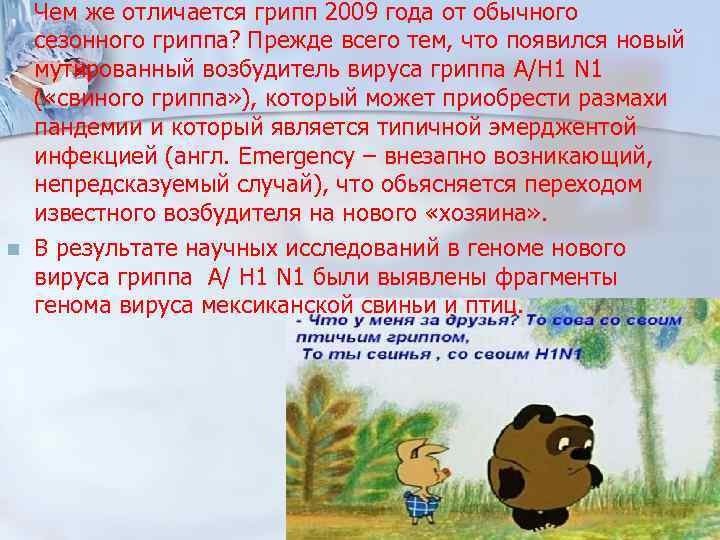 Чем же отличается грипп 2009 года от обычного сезонного гриппа? Прежде всего тем, что появился новый мутированный возбудитель вируса гриппа А/Н1 N1 («свиного гриппа»), который может приобрести размахи пандемии и который является типичной эмерджентой инфекцией (англ. Emergency – внезапно возникающий, непредсказуемый случай), что обьясняется переходом известного возбудителя на нового «хозяина».

В результате научных исследований в геноме нового вируса гриппа А/ Н1 N1 были выявлены фрагменты генома вируса мексиканской свиньи и птиц.

- Что у меня за друзья? То сова со своим птичьим гриппом, То ты свинья , со своим H1N1